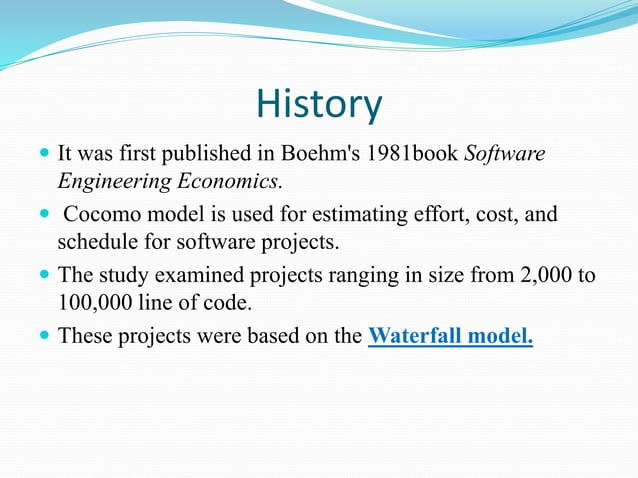 History

- It was first published in Boehm's 1981book Software Engineering Economics.
- Cocomo model is used for estimating effort, cost, and schedule for software projects.
- The study examined projects ranging in size from 2,000 to 100,000 line of code.
- These projects were based on the Waterfall model.